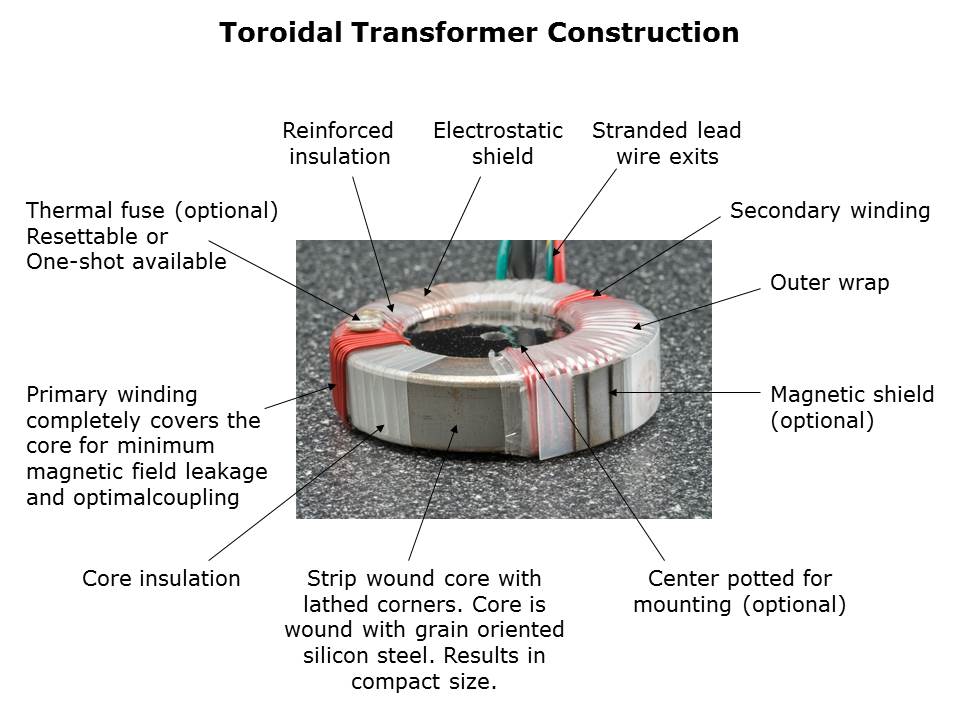 Toroidal Transformer Construction

Reinforced insulation

Electrostatic shield

Stranded lead wire exits

Thermal fuse (optional) Resettable or One-shot available

Secondary winding

Outer wrap

Primary winding completely covers the core for minimum magnetic field leakage and optimalcoupling

Magnetic shield (optional)

Core insulation

Strip wound core with lathed corners. Core is wound with grain oriented silicon steel. Results in compact size.

Center potted for mounting (optional)